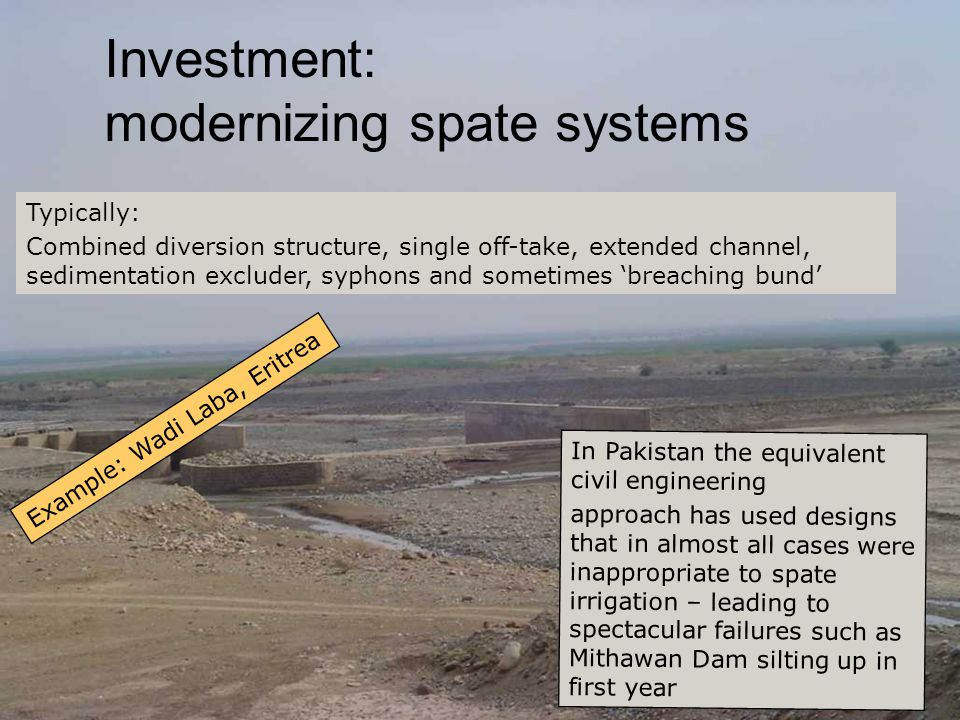 Investment:
modernizing spate systems

Typically:

Combined diversion structure, single off-take, extended channel, sedimentation excluder, syphons and sometimes ‘breaching bund’

Example: Wadi Laba, Eritrea

In Pakistan the equivalent civil engineering

approach has used designs that in almost all cases were inappropriate to spate irrigation – leading to spectacular failures such as Mithawan Dam silting up in first year